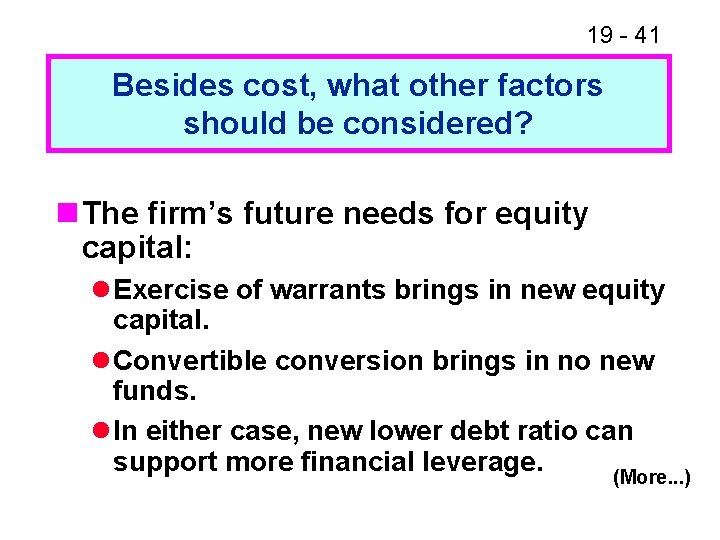 19 - 41

Besides cost, what other factors should be considered?

The firm’s future needs for equity capital:

Exercise of warrants brings in new equity capital.

Convertible conversion brings in no new funds.

In either case, new lower debt ratio can support more financial leverage.

(More...)